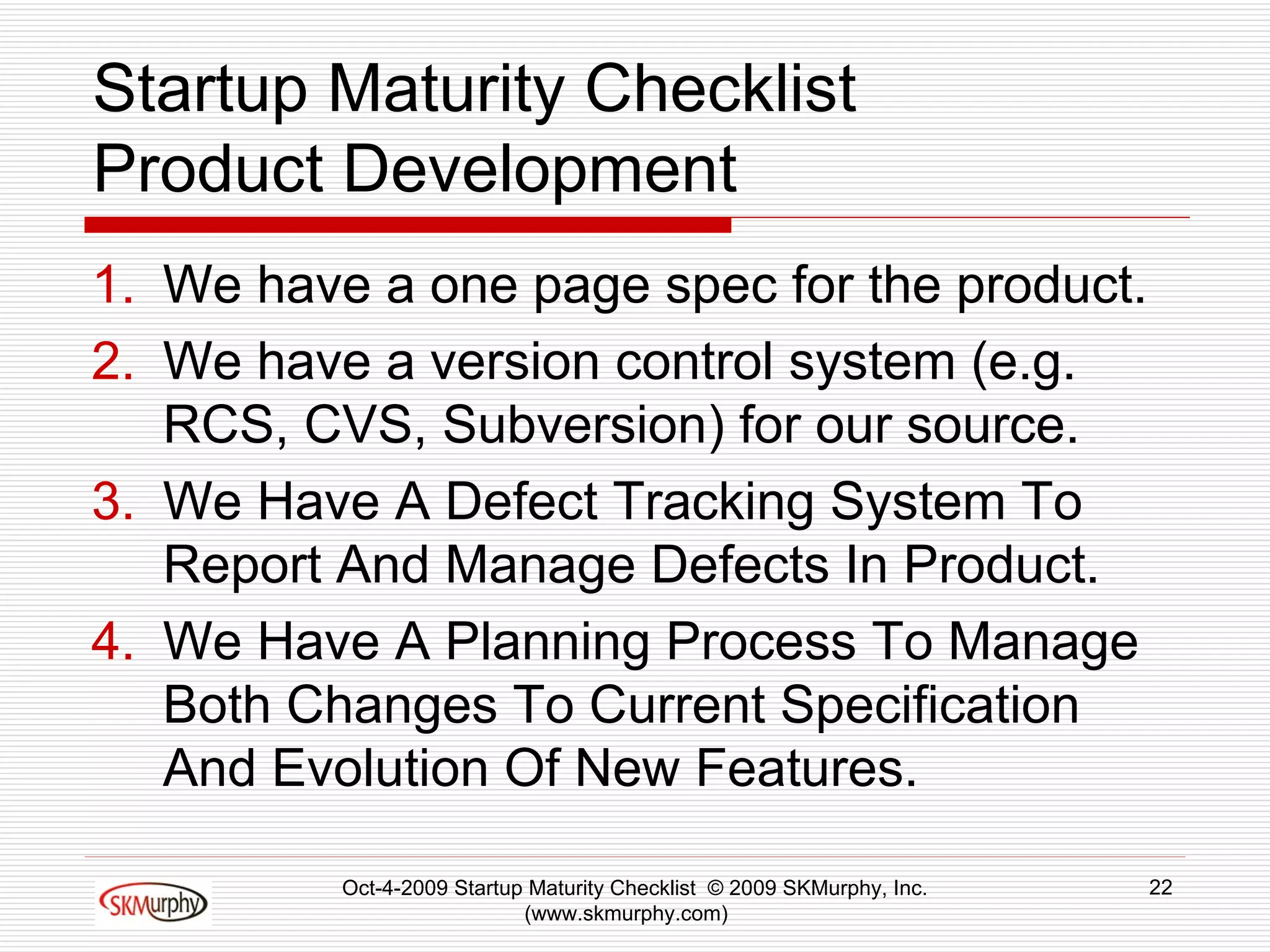 Startup Maturity Checklist
Product Development

1. We have a one page spec for the product.
2. We have a version control system (e.g. RCS, CVS, Subversion) for our source.
3. We Have A Defect Tracking System To Report And Manage Defects In Product.
4. We Have A Planning Process To Manage Both Changes To Current Specification And Evolution Of New Features.

SKMurphy

Oct-4-2009 Startup Maturity Checklist © 2009 SKMurphy, Inc. (www.skmurphy.com)

22